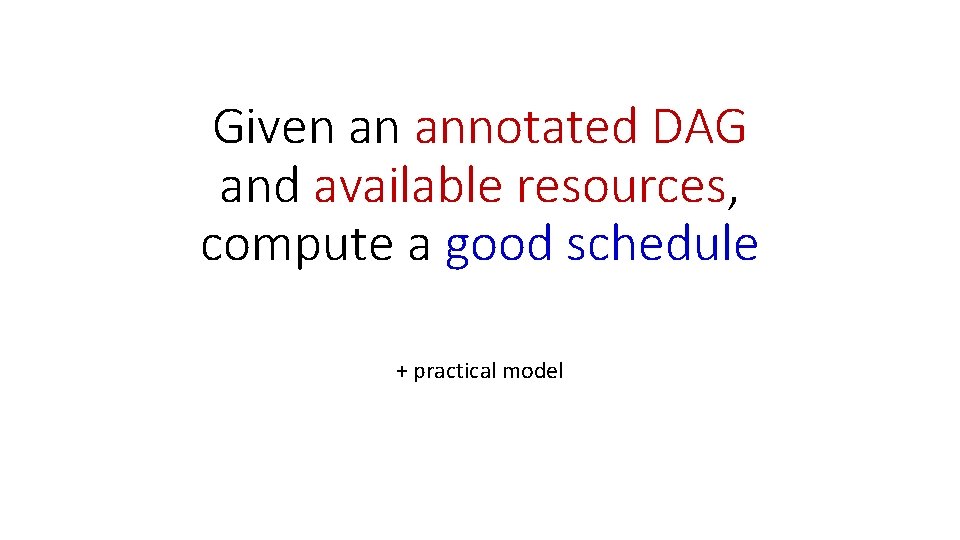 Given an annotated DAG and available resources, compute a good schedule

+ practical model